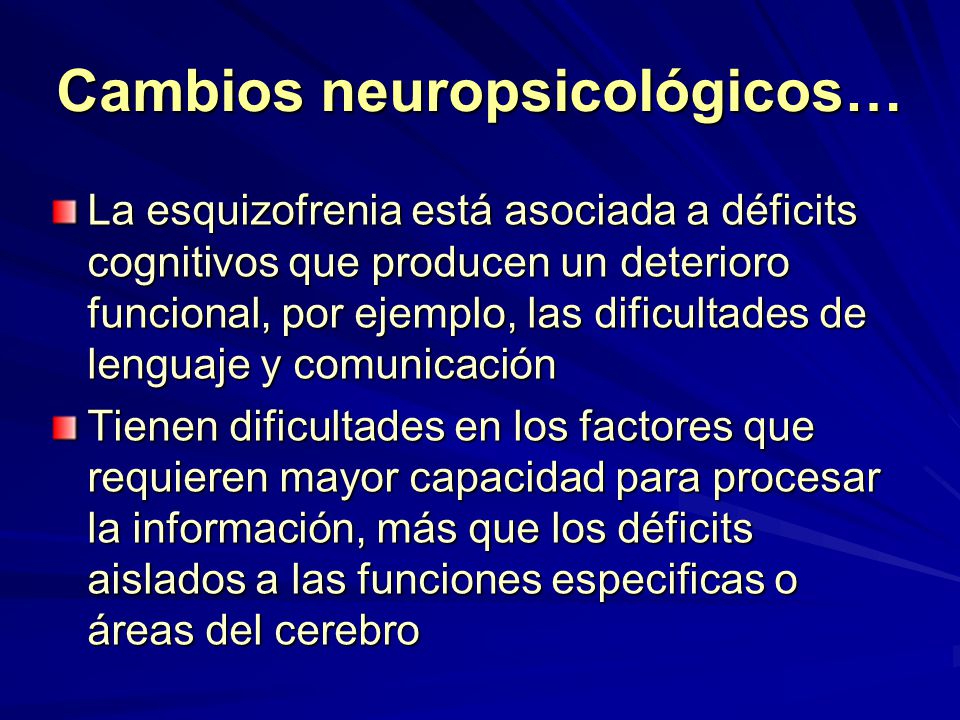 Cambios neuropsicológicos…

La esquizofrenia está asociada a déficits cognitivos que producen un deterioro funcional, por ejemplo, las dificultades de lenguaje y comunicación

Tienen dificultades en los factores que requieren mayor capacidad para procesar la información, más que los déficits aislados a las funciones especificas o áreas del cerebro